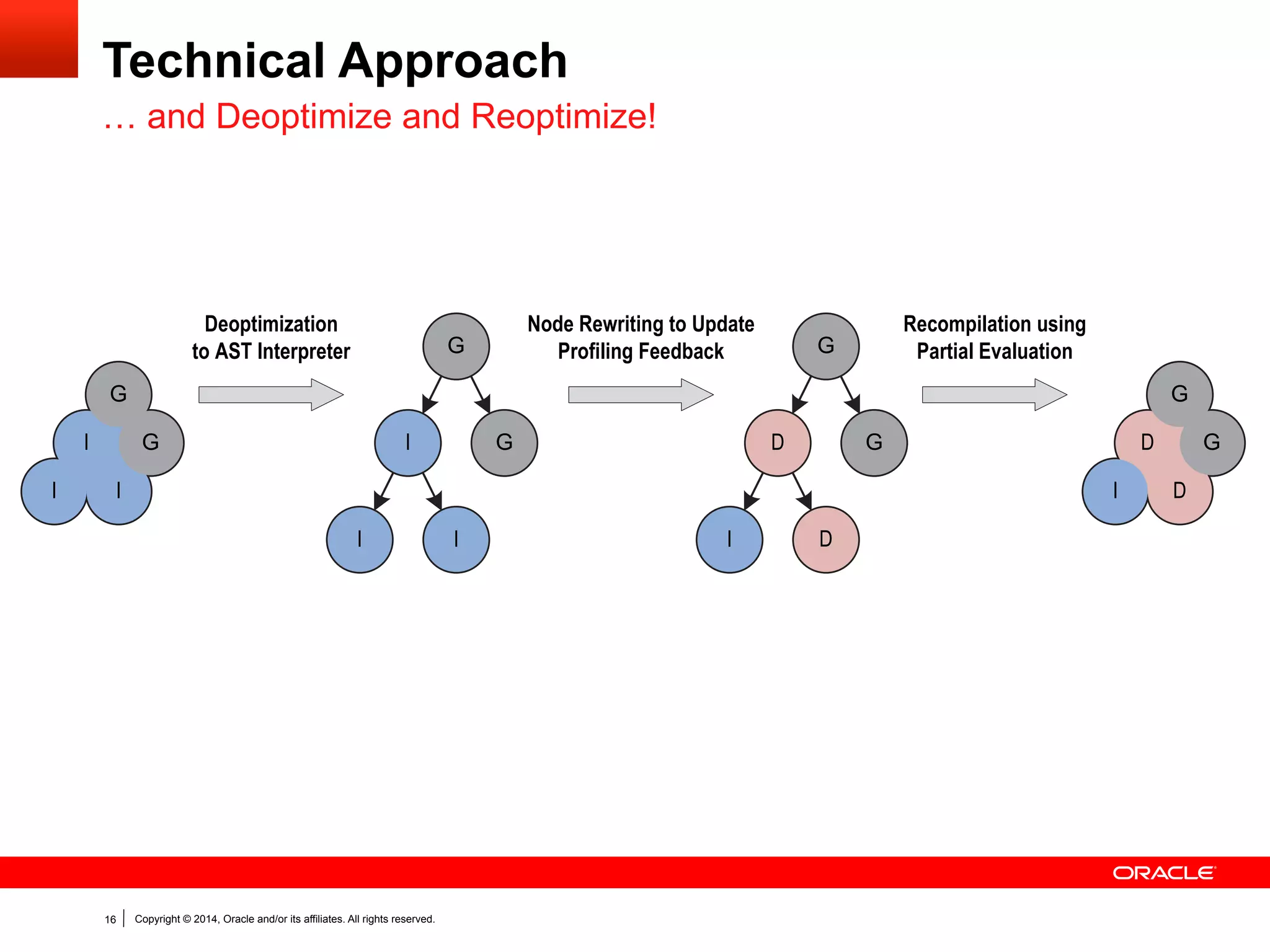 Technical Approach

… and Deoptimize and Reoptimize!

G
I G
I I

Deoptimization to AST Interpreter

G
I G
I I

Node Rewriting to Update Profiling Feedback

G
D G
I D

Recompilation using Partial Evaluation

G
D G
I D

ORACLE

16 | Copyright © 2014, Oracle and/or its affiliates. All rights reserved.